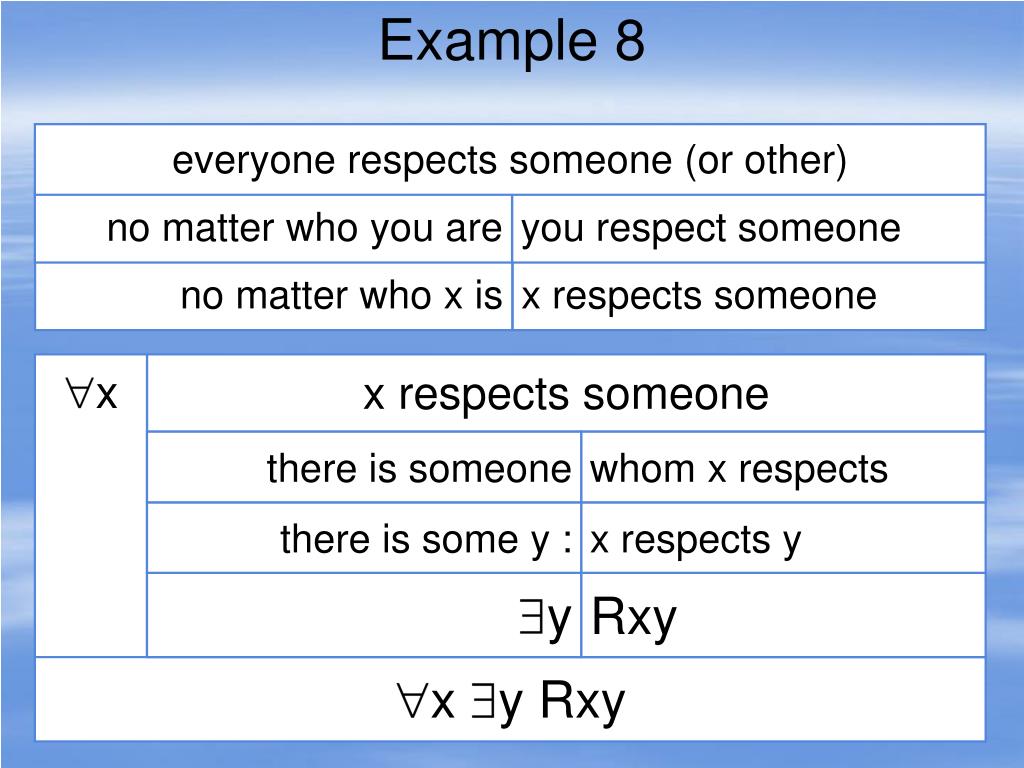 Example 8

| everyone respects someone (or other) | |
|---|---|
| no matter who you are | you respect someone |
| no matter who x is | x respects someone |

| $\forall$x | x respects someone | |
|---|---|---|
| | there is someone | whom x respects |
| | there is some y : | x respects y |
| | $\exists$y | Rxy |
| $\forall$x $\exists$y Rxy | | |